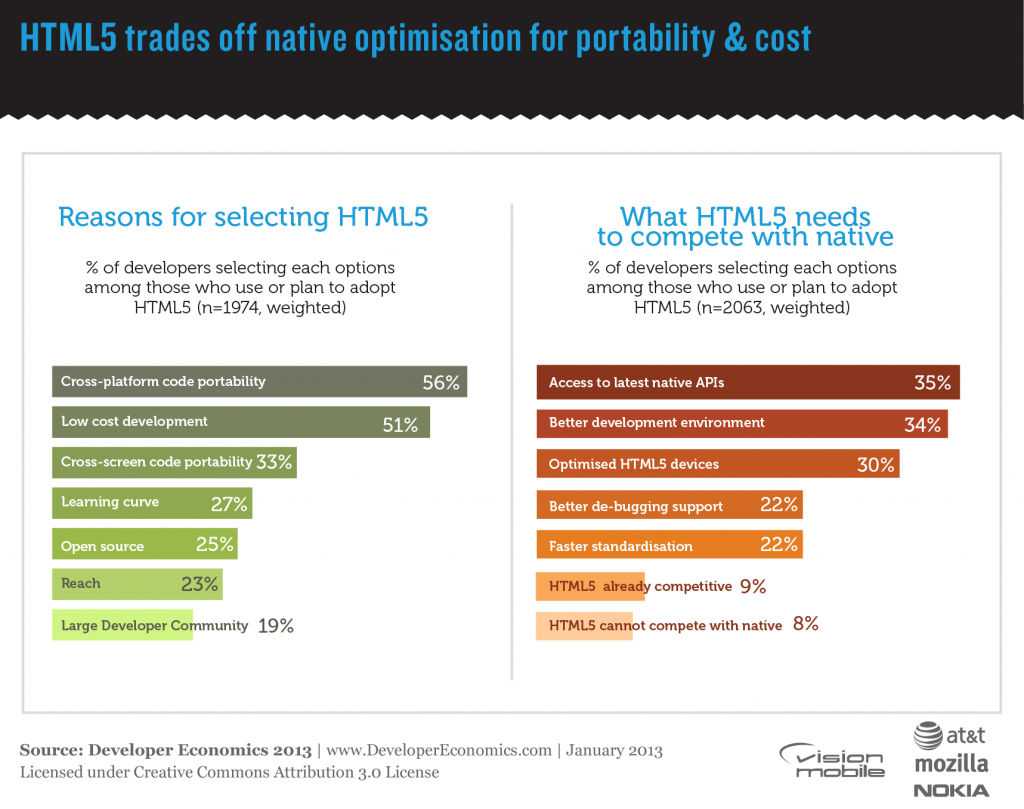 HTML5 trades off native optimisation for portability & cost

Reasons for selecting HTML5

% of developers selecting each options among those who use or plan to adopt HTML5 (n=1974, weighted)

Cross-platform code portability 56%
Low cost development 51%
Cross-screen code portability 33%
Learning curve 27%
Open source 25%
Reach 23%
Large Developer Community 19%

What HTML5 needs to compete with native

% of developers selecting each options among those who use or plan to adopt HTML5 (n=2063, weighted)

Access to latest native APIs 35%
Better development environment 34%
Optimised HTML5 devices 30%
Better de-bugging support 22%
Faster standardisation 22%
HTML5 already competitive 9%
HTML5 cannot compete with native 8%

Source: Developer Economics 2013 | www.DeveloperEconomics.com | January 2013
Licensed under Creative Commons Attribution 3.0 License

vision mobile

at&t
mozilla
NOKIA